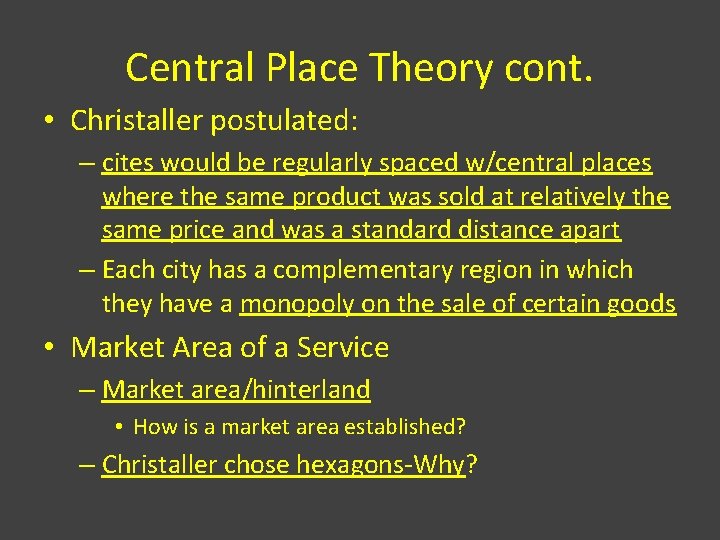 Central Place Theory cont.

• Christaller postulated:

– cites would be regularly spaced w/central places where the same product was sold at relatively the same price and was a standard distance apart

– Each city has a complementary region in which they have a monopoly on the sale of certain goods

• Market Area of a Service

– Market area/hinterland

• How is a market area established?

– Christaller chose hexagons-Why?